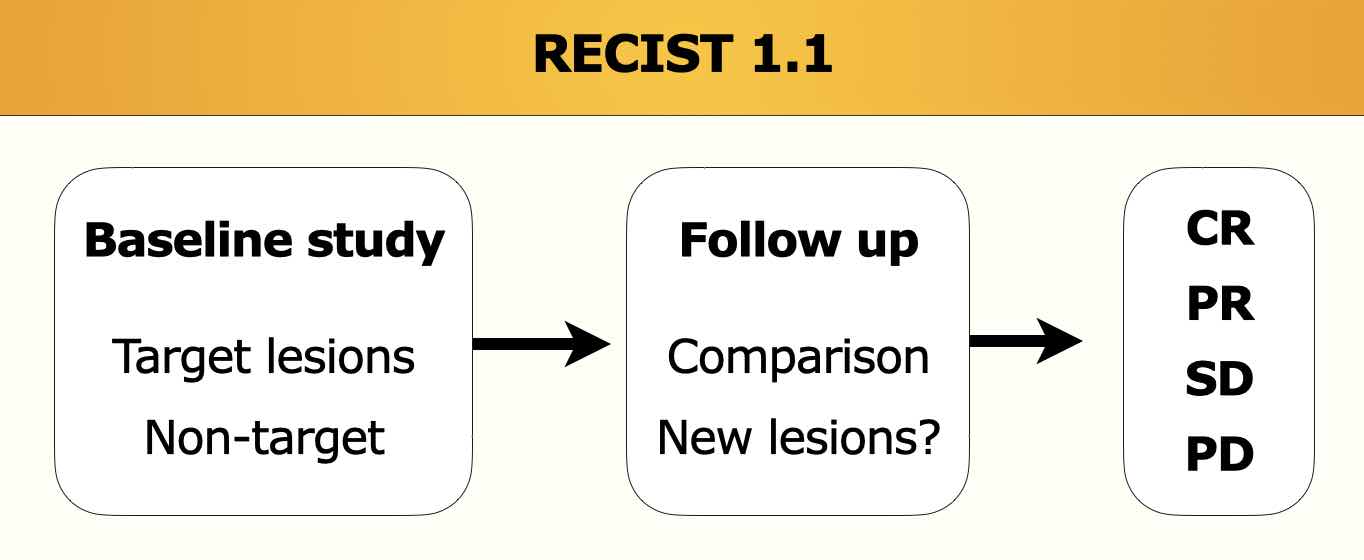 RECIST 1.1

Baseline study

Target lesions

Non-target

Follow up

Comparison

New lesions?

CR

PR

SD

PD